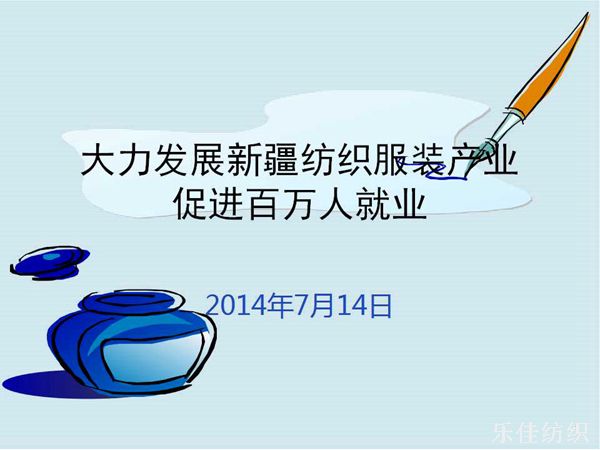 大力发展新疆纺织服装产业
促进百万人就业

2014年7月14日

乐佳纺织